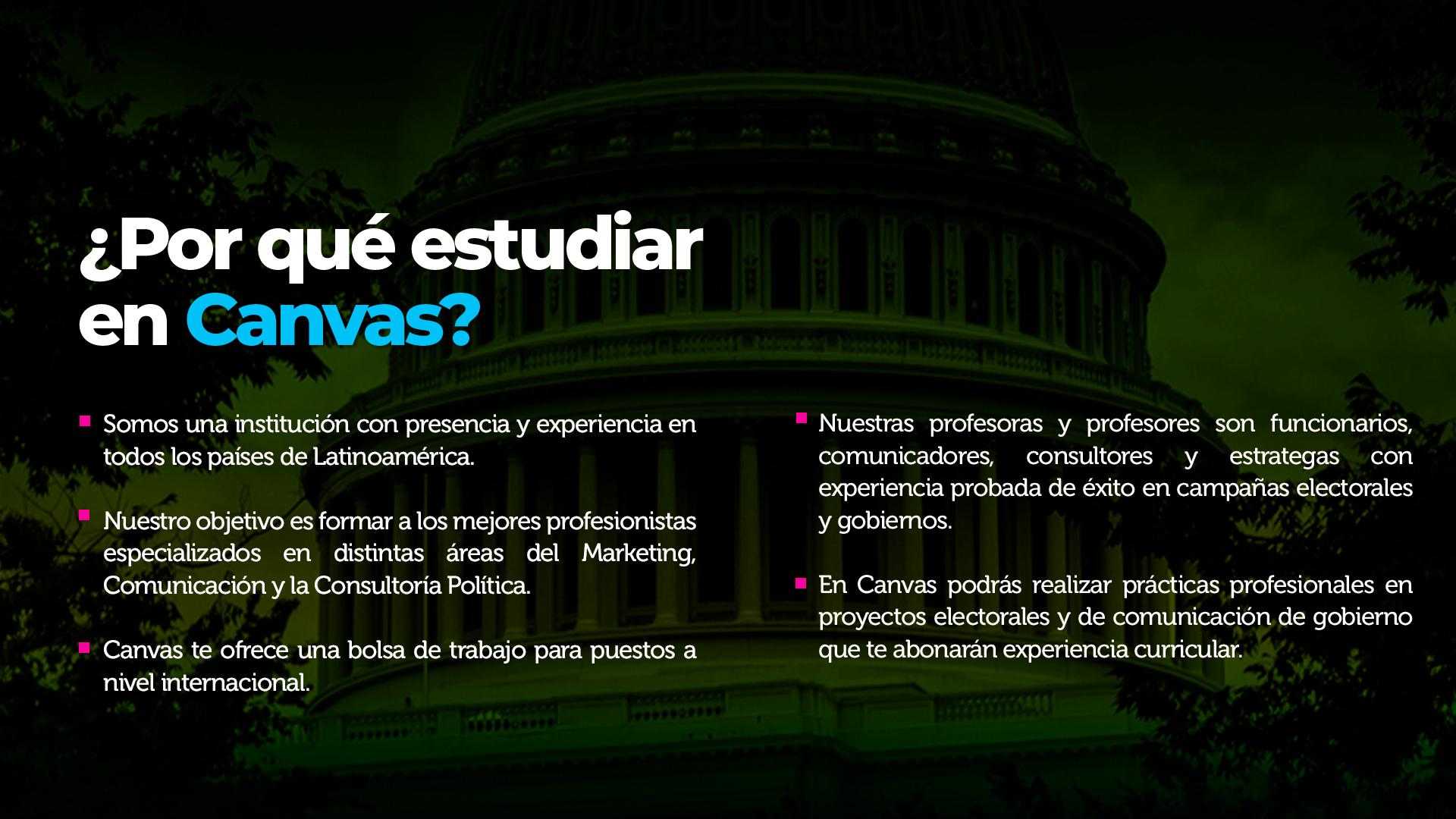 ¿Por qué estudiar en Canvas?

▪ Somos una institución con presencia y experiencia en todos los países de Latinoamérica.

▪ Nuestro objetivo es formar a los mejores profesionistas especializados en distintas áreas del Marketing, Comunicación y la Consultoría Política.

▪ Canvas te ofrece una bolsa de trabajo para puestos a nivel internacional.

▪ Nuestras profesoras y profesores son funcionarios, comunicadores, consultores y estrategas con experiencia probada de éxito en campañas electorales y gobiernos.

▪ En Canvas podrás realizar prácticas profesionales en proyectos electorales y de comunicación de gobierno que te abonarán experiencia curricular.